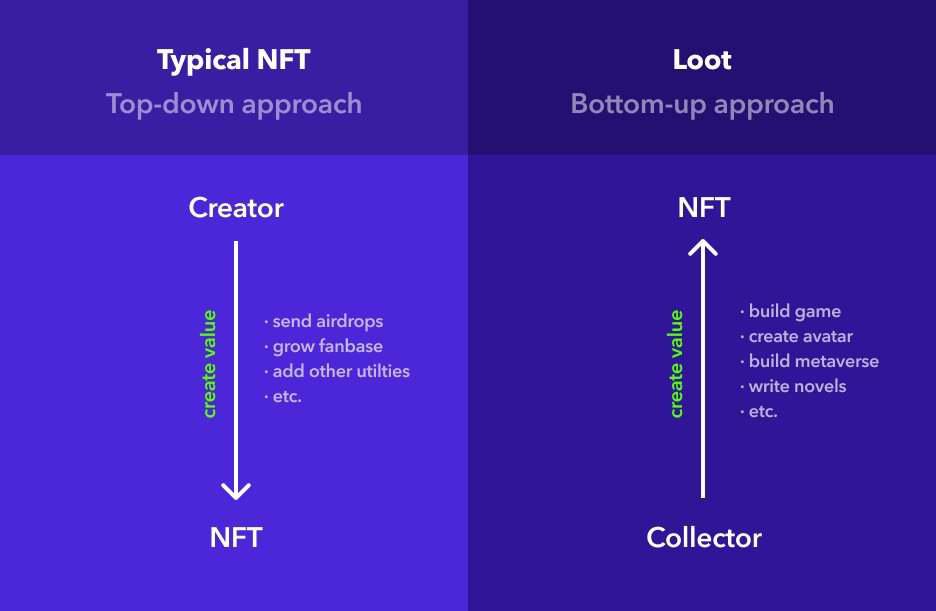 Typical NFT
Top-down approach

Creator

create value

· send airdrops
· grow fanbase
· add other utilties
· etc.

NFT

Loot
Bottom-up approach

NFT

create value

· build game
· create avatar
· build metaverse
· write novels
· etc.

Collector